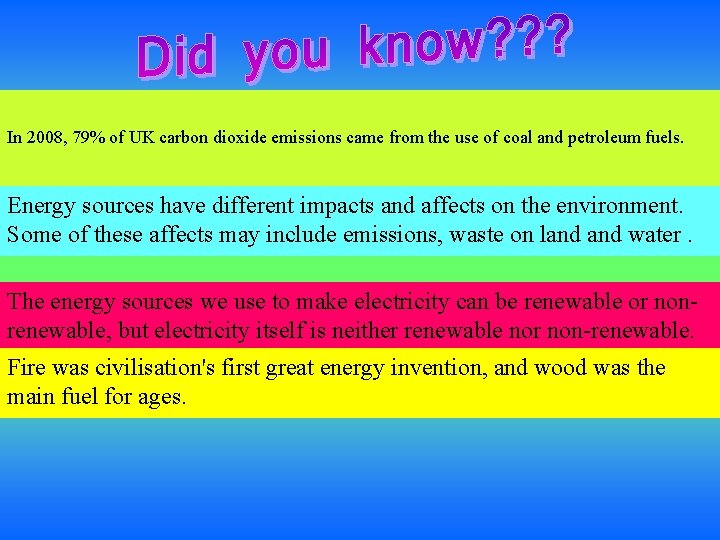 Did you know???

In 2008, 79% of UK carbon dioxide emissions came from the use of coal and petroleum fuels.

Energy sources have different impacts and affects on the environment. Some of these affects may include emissions, waste on land and water .

The energy sources we use to make electricity can be renewable or non-renewable, but electricity itself is neither renewable nor non-renewable.

Fire was civilisation's first great energy invention, and wood was the main fuel for ages.